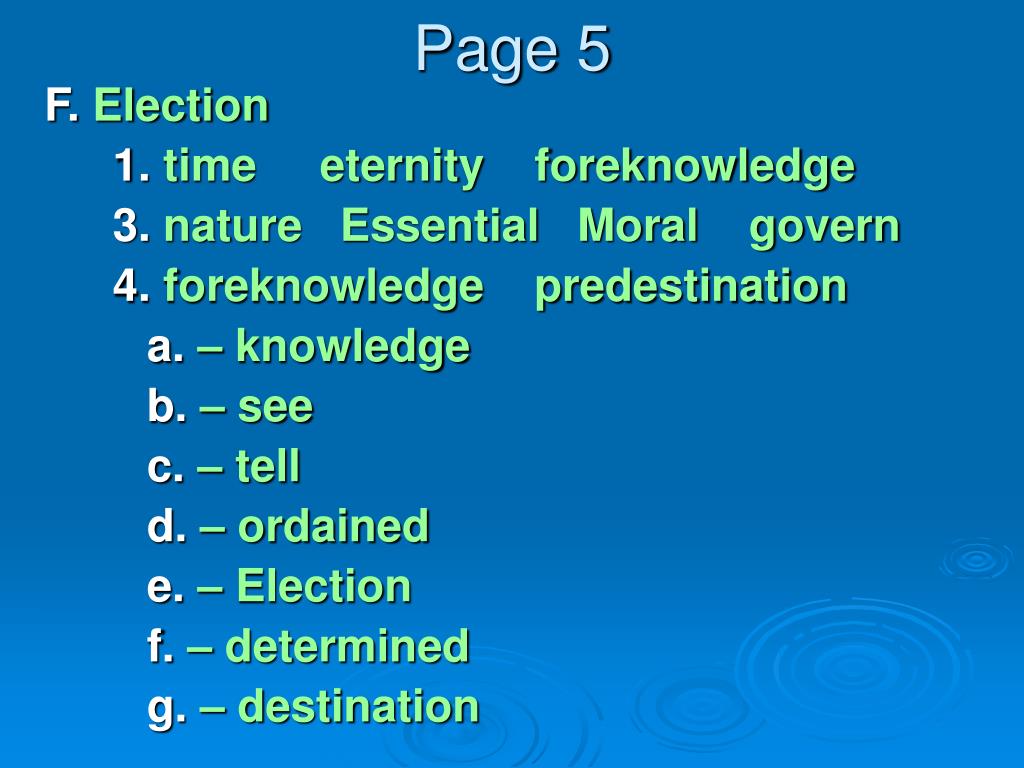 Page 5

F. Election

1. time eternity foreknowledge

3. nature Essential Moral govern

4. foreknowledge predestination

a. – knowledge

b. – see

c. – tell

d. – ordained

e. – Election

f. – determined

g. – destination